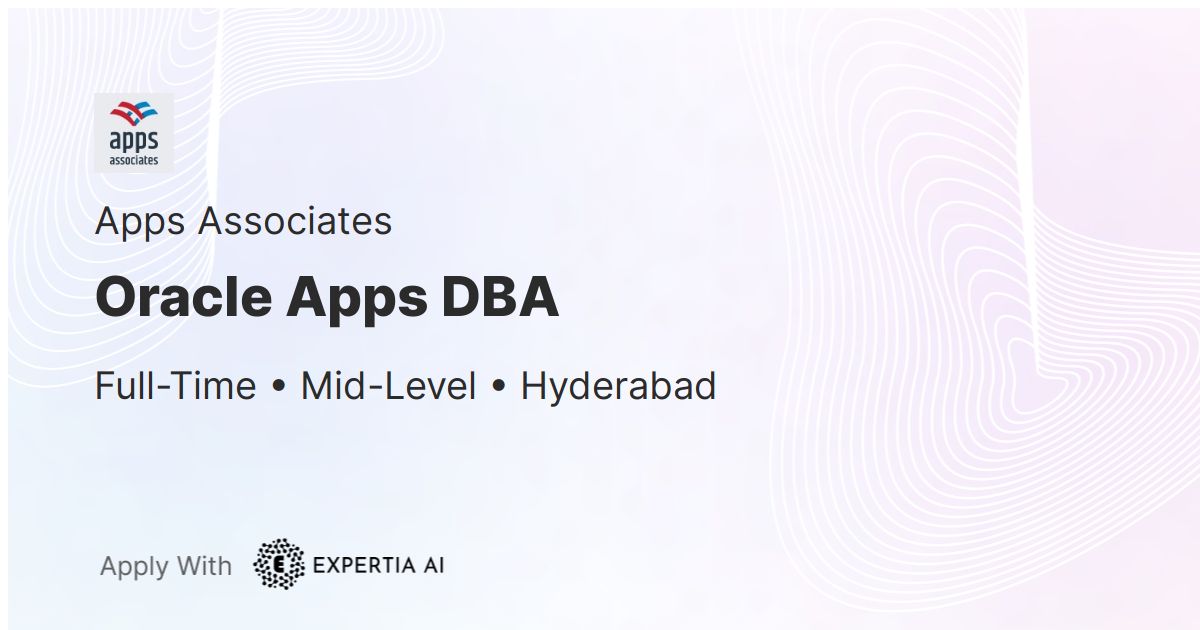 apps associates

Apps Associates

Oracle Apps DBA

Full-Time • Mid-Level • Hyderabad

Apply With E EXPERTIA AI